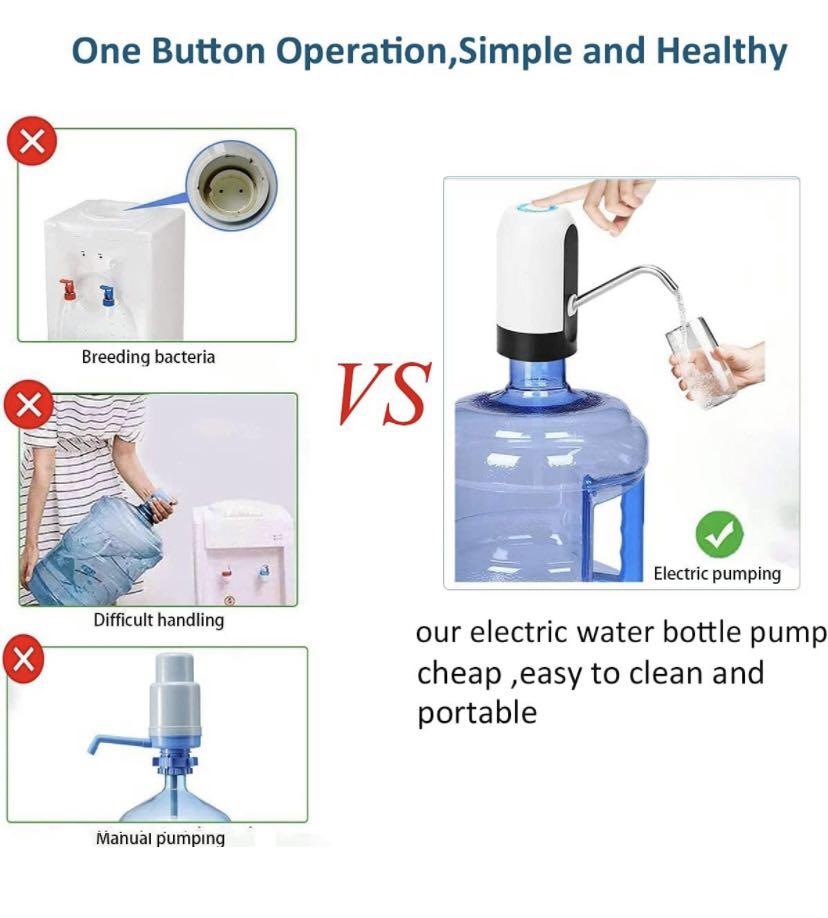 One Button Operation,Simple and Healthy

Breeding bacteria

Difficult handling

Manual pumping

VS

Electric pumping

our electric water bottle pump cheap ,easy to clean and portable